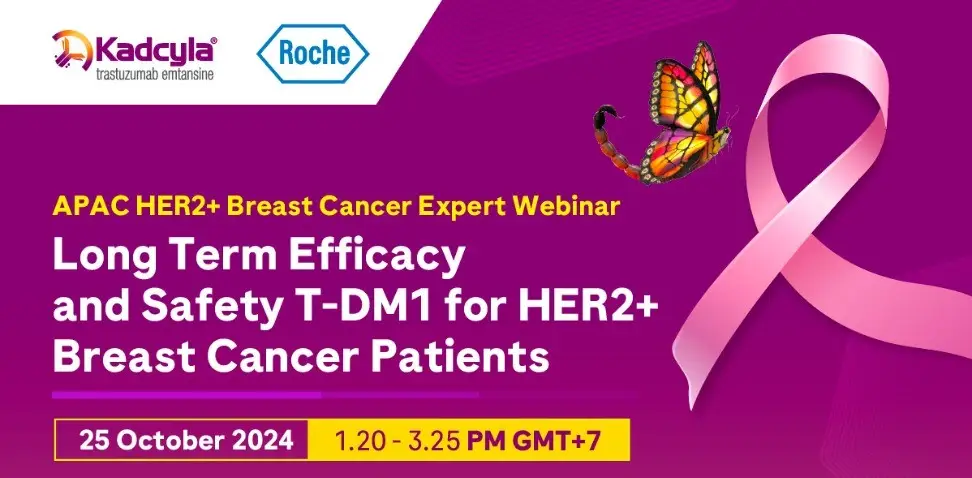 Kadcyla®
trastuzumab emtansine

Roche

APAC HER2+ Breast Cancer Expert Webinar

Long Term Efficacy and Safety T-DM1 for HER2+ Breast Cancer Patients

25 October 2024

1.20 - 3.25 PM GMT+7